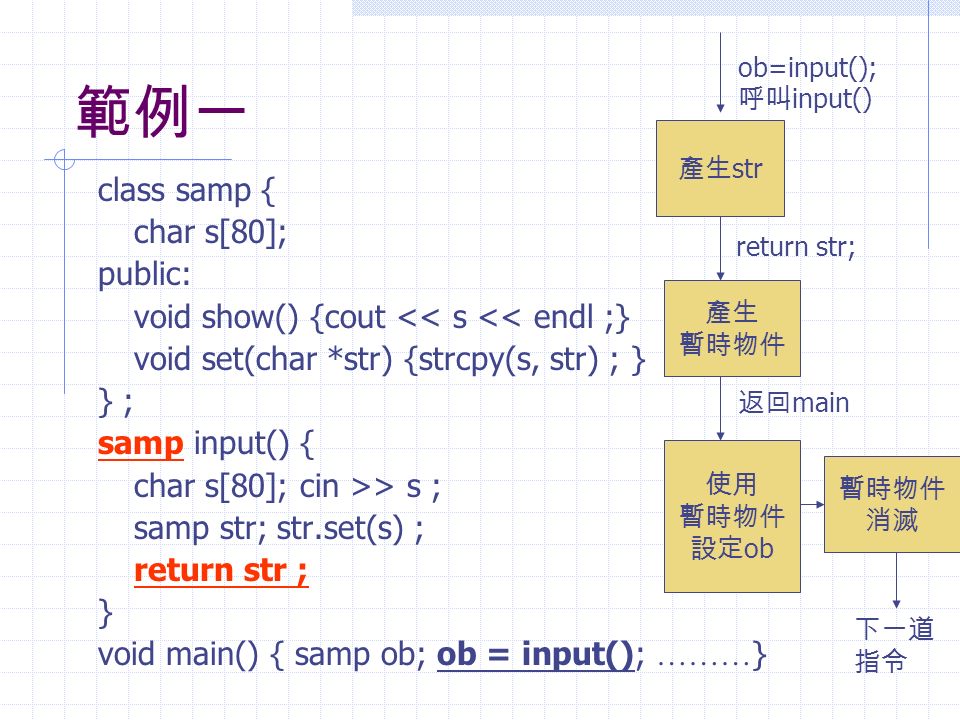 範例一

class samp {
char s[80];
public:
void show() {cout << s << endl ;}
void set(char *str) {strcpy(s, str) ; }
} ;
samp input() {
char s[80]; cin >> s ;
samp str; str.set(s) ;
return str ;
}
void main() { samp ob; ob = input(); .........}

ob=input();
呼叫input()

產生str

return str;

產生
暫時物件

返回main

使用
暫時物件
設定ob

暫時物件
消滅

下一道
指令